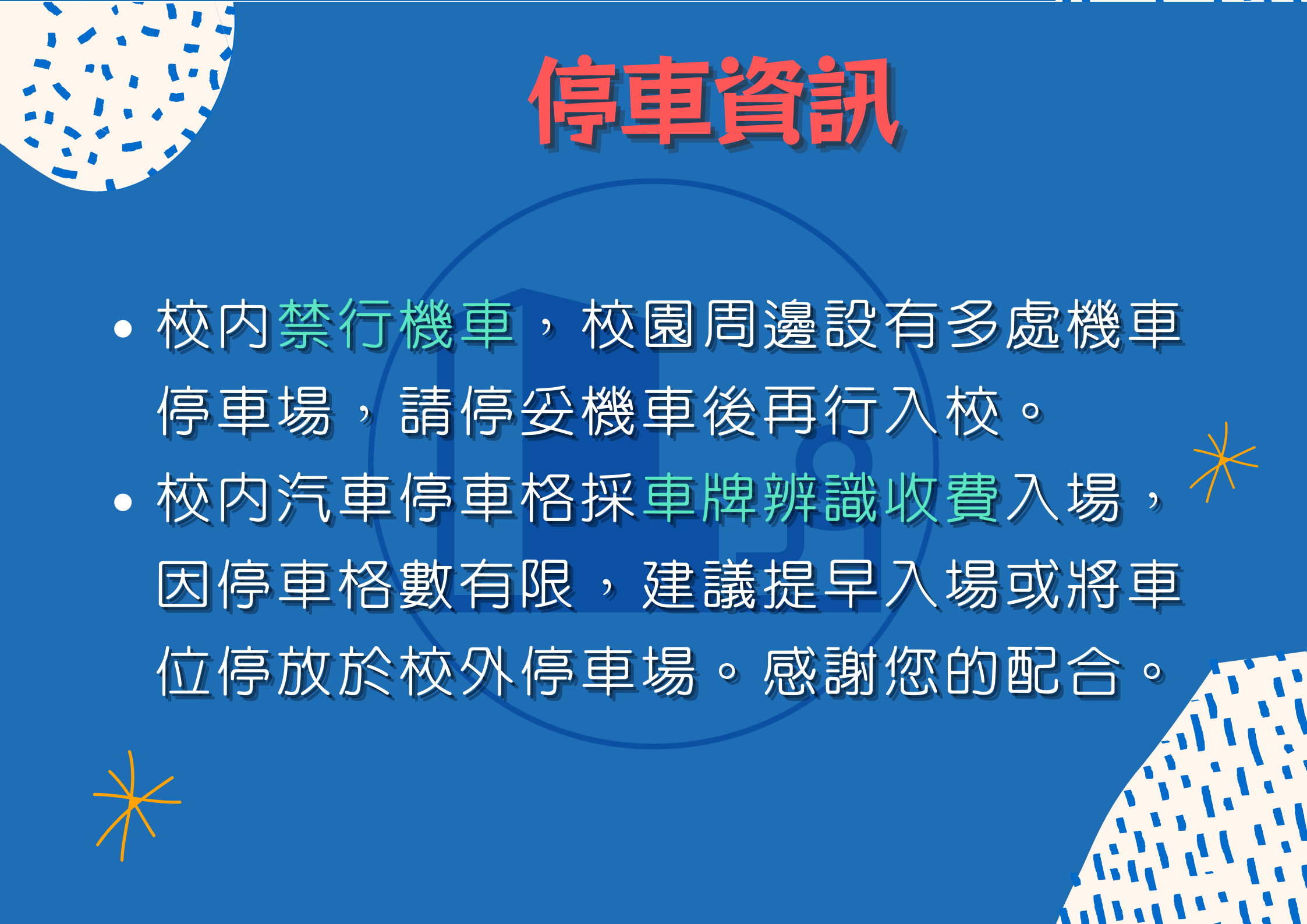 停車資訊

• 校內禁行機車，校園周邊設有多處機車停車場，請停妥機車後再行入校。

• 校內汽車停車格採車牌辨識收費入場，因停車格數有限，建議提早入場或將車位停放於校外停車場。感謝您的配合。